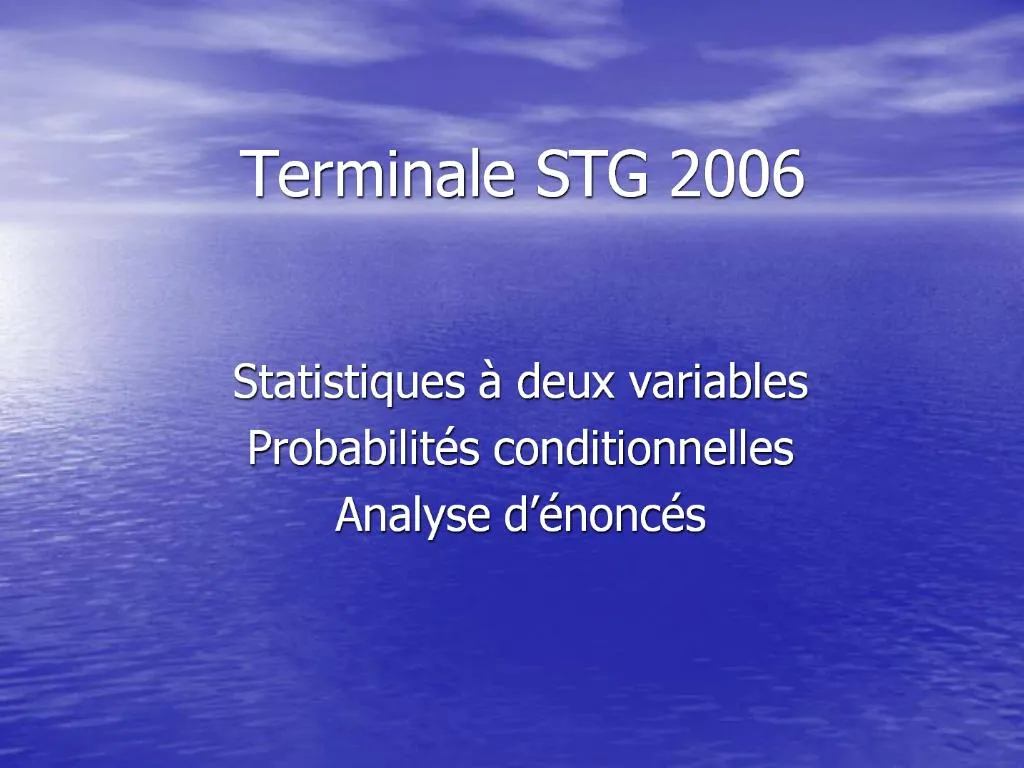 Terminale STG 2006

Statistiques à deux variables
Probabilités conditionnelles
Analyse d’énoncés